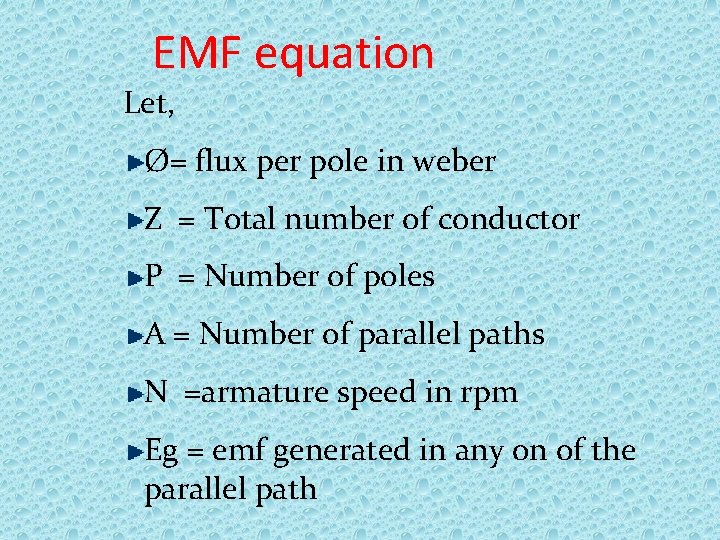 EMF equation

Let,

Ø= flux per pole in weber

Z = Total number of conductor

P = Number of poles

A = Number of parallel paths

N =armature speed in rpm

Eg = emf generated in any on of the parallel path